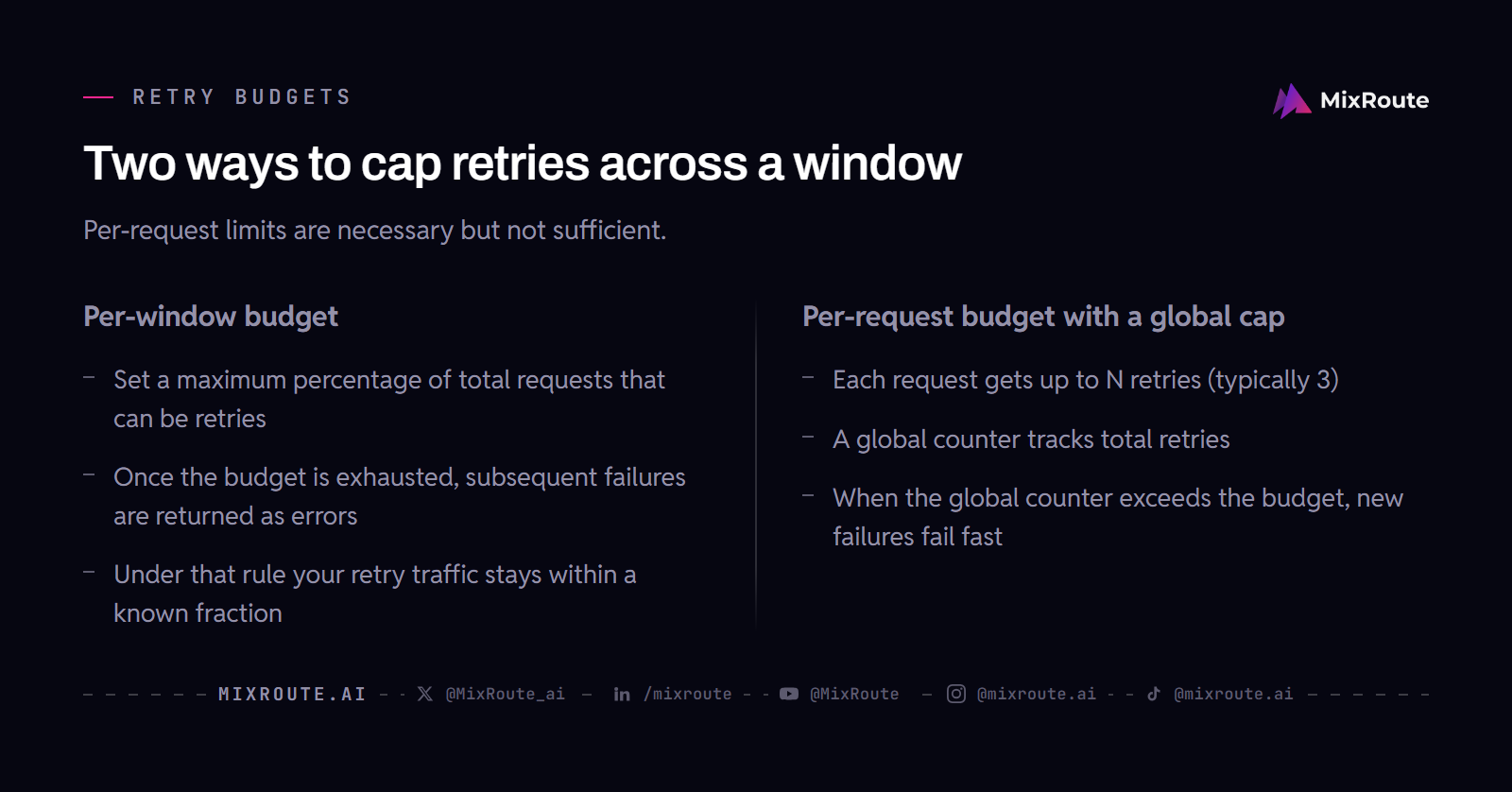 RETRY BUDGETS

MixRoute

Two ways to cap retries across a window

Per-request limits are necessary but not sufficient.

Per-window budget

– Set a maximum percentage of total requests that can be retries

– Once the budget is exhausted, subsequent failures are returned as errors

– Under that rule your retry traffic stays within a known fraction

Per-request budget with a global cap

– Each request gets up to N retries (typically 3)

– A global counter tracks total retries

– When the global counter exceeds the budget, new failures fail fast

MIXROUTE.AI @MixRoute_ai /mixroute @MixRoute @mixroute.ai @mixroute.ai